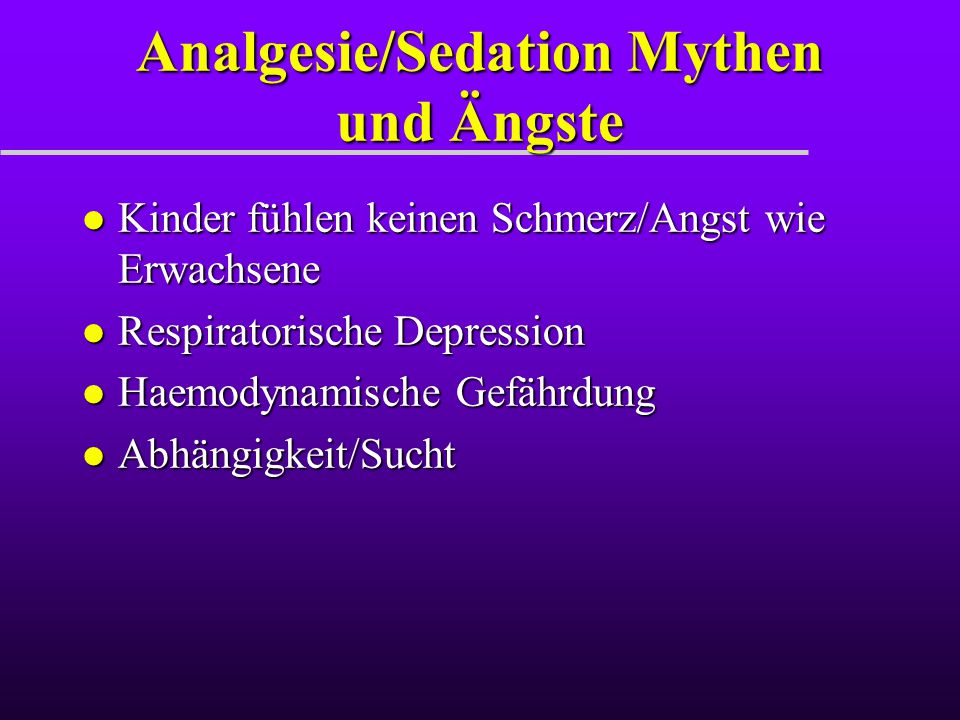 Analgesie/Sedation Mythen und Ängste

- Kinder fühlen keinen Schmerz/Angst wie Erwachsene
- Respiratorische Depression
- Haemodynamische Gefährdung
- Abhängigkeit/Sucht